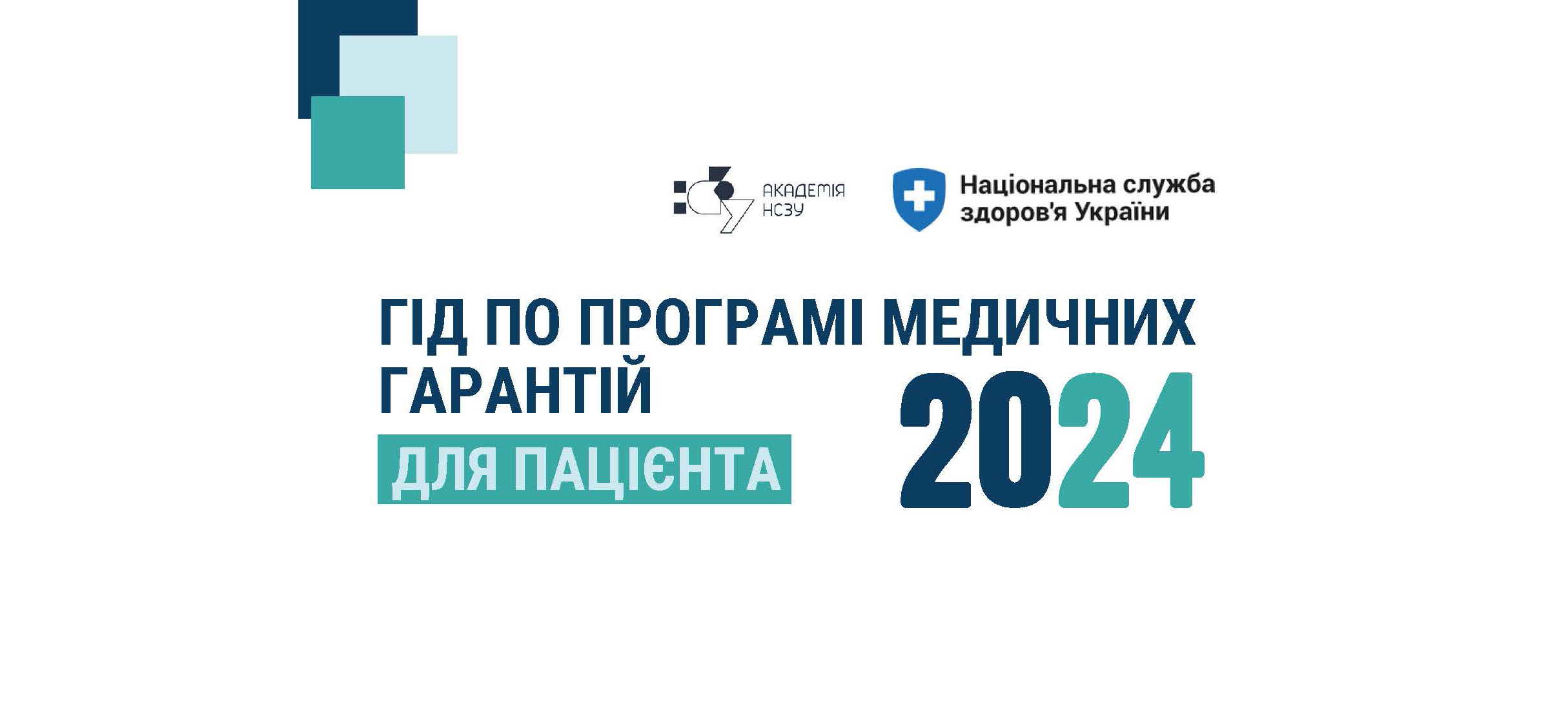 АКАДЕМІЯ НСЗУ

Національна служба здоров'я України

ГІД ПО ПРОГРАМІ МЕДИЧНИХ ГАРАНТІЙ

ДЛЯ ПАЦІЄНТА

2024